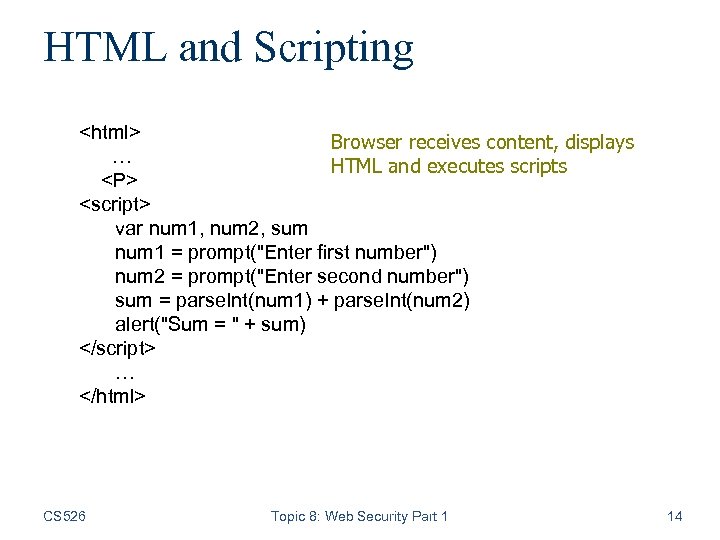 HTML and Scripting

<html>
…
<P>
<script>
var num1, num2, sum
num1 = prompt("Enter first number")
num2 = prompt("Enter second number")
sum = parseInt(num1) + parseInt(num2)
alert("Sum = " + sum)
</script>
…
</html>

Browser receives content, displays HTML and executes scripts

CS526

Topic 8: Web Security Part 1

14